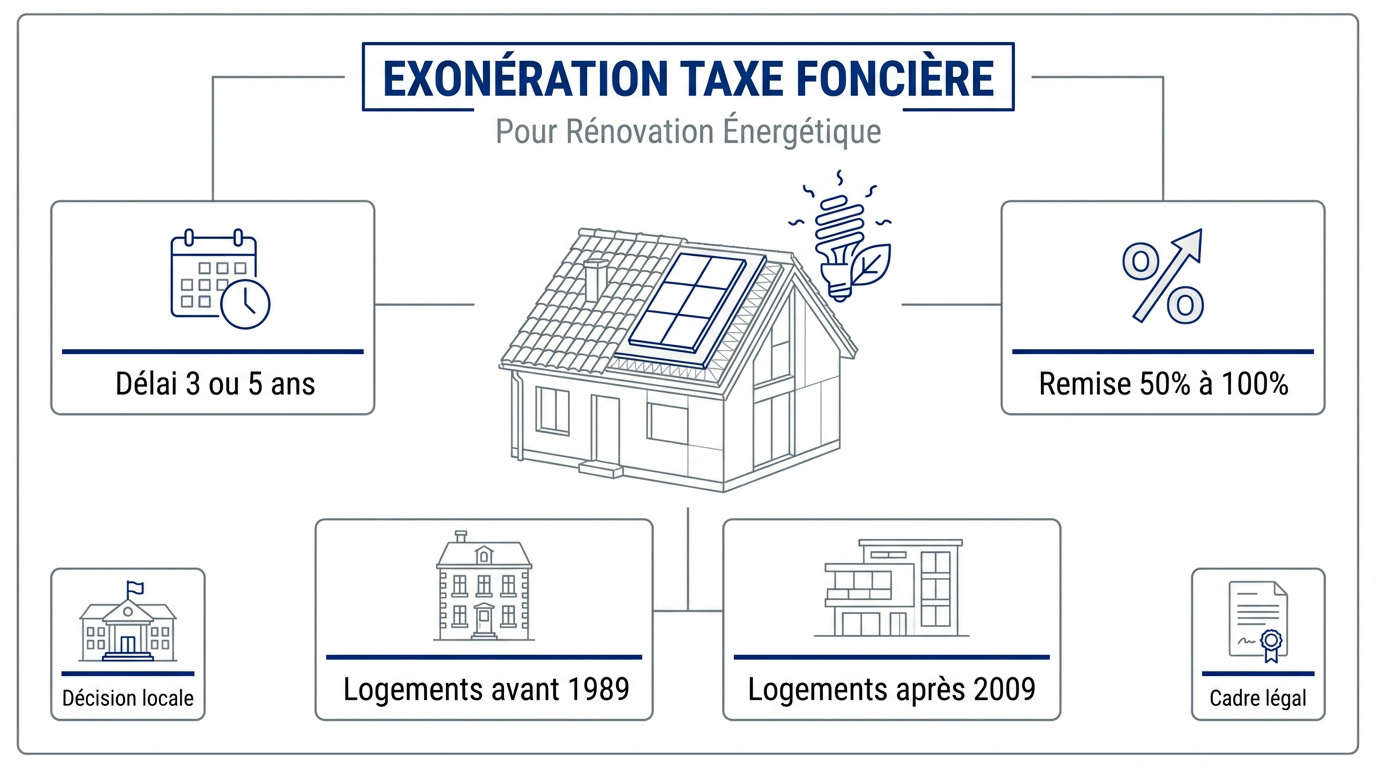 EXONÉRATION TAXE FONCIÈRE

Pour Rénovation Énergétique

Délai 3 ou 5 ans

Remise 50% à 100%

Décision locale

Logements avant 1989

Logements après 2009

Cadre légal